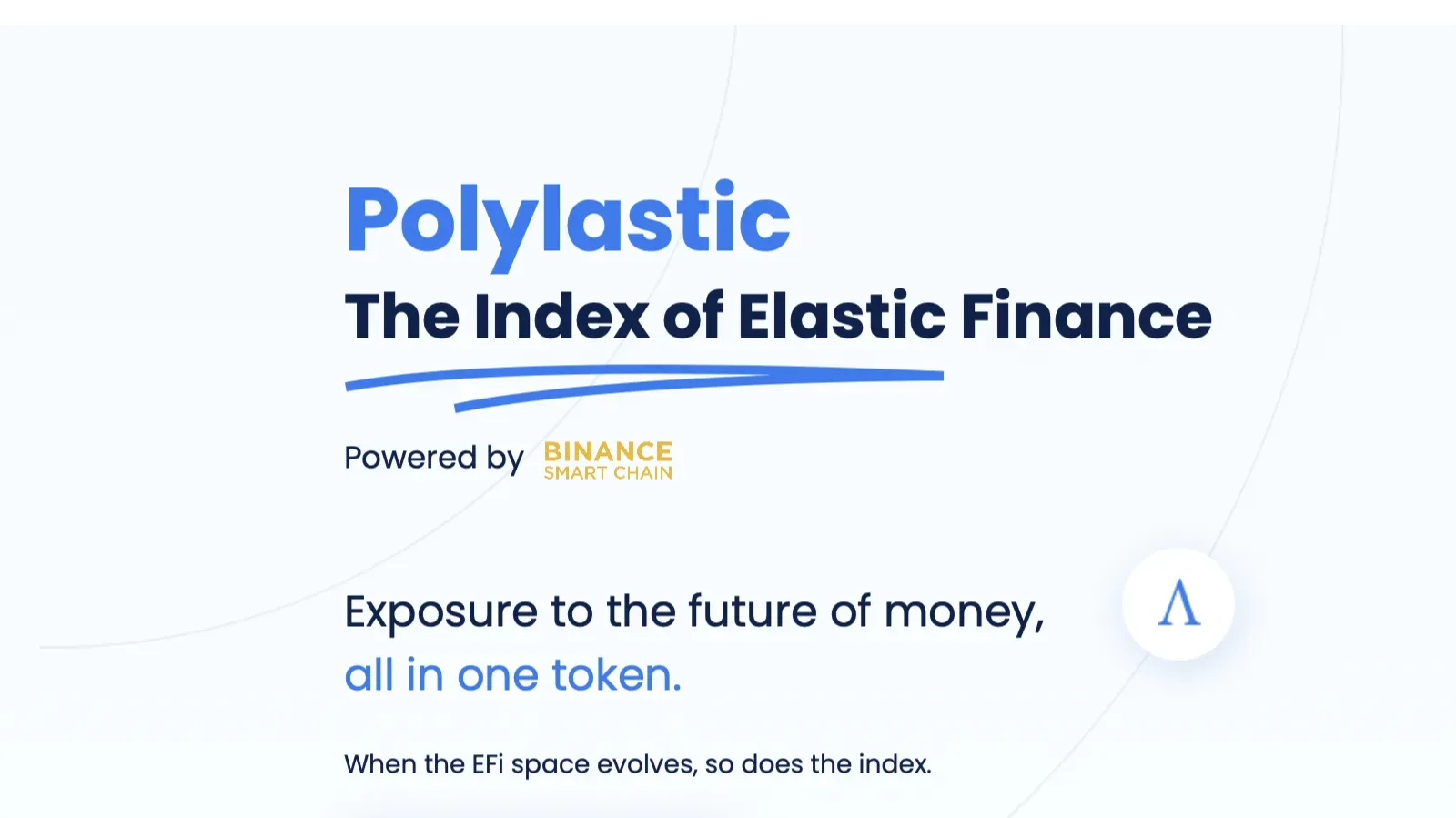 Polylastic

The Index of Elastic Finance

Powered by BINANCE SMART CHAIN

Exposure to the future of money, all in one token.

Λ

When the EFi space evolves, so does the index.